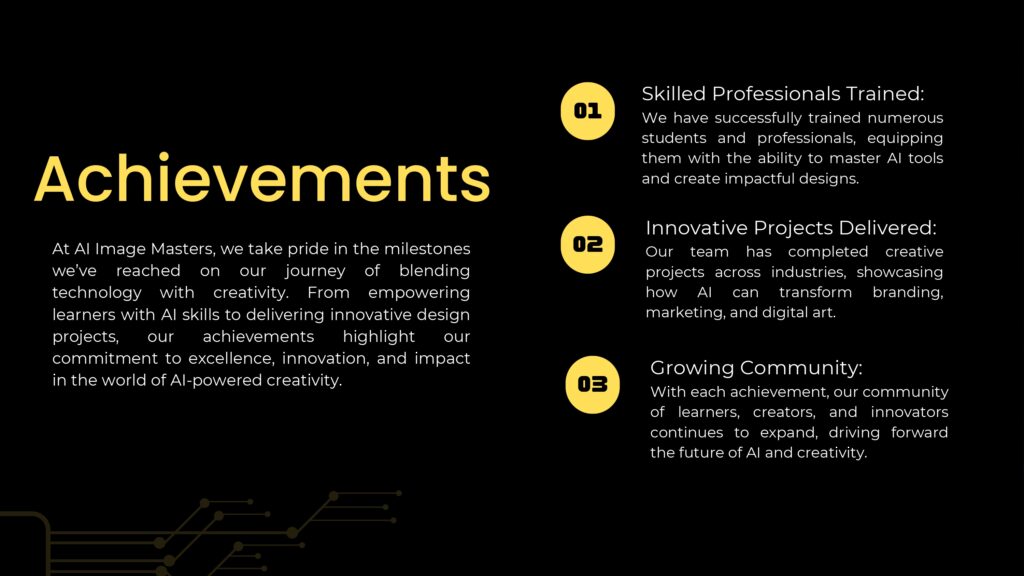 Achievements

At AI Image Masters, we take pride in the milestones we've reached on our journey of blending technology with creativity. From empowering learners with AI skills to delivering innovative design projects, our achievements highlight our commitment to excellence, innovation, and impact in the world of AI-powered creativity.

01

Skilled Professionals Trained:
We have successfully trained numerous students and professionals, equipping them with the ability to master AI tools and create impactful designs.

02

Innovative Projects Delivered:
Our team has completed creative projects across industries, showcasing how AI can transform branding, marketing, and digital art.

03

Growing Community:
With each achievement, our community of learners, creators, and innovators continues to expand, driving forward the future of AI and creativity.